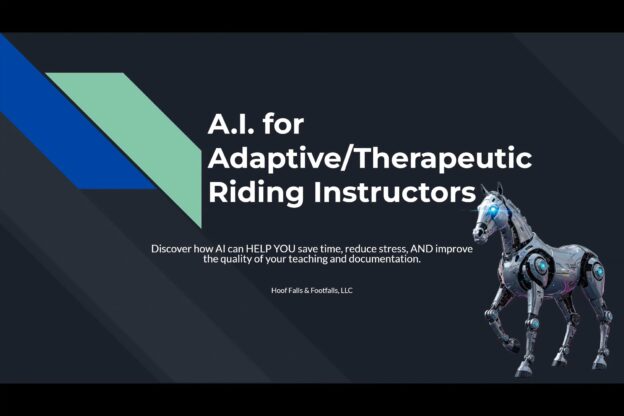 A.I. for Adaptive/Therapeutic Riding Instructors

Discover how AI can HELP YOU save time, reduce stress, AND improve the quality of your teaching and documentation.

Hoof Falls & Footfalls, LLC